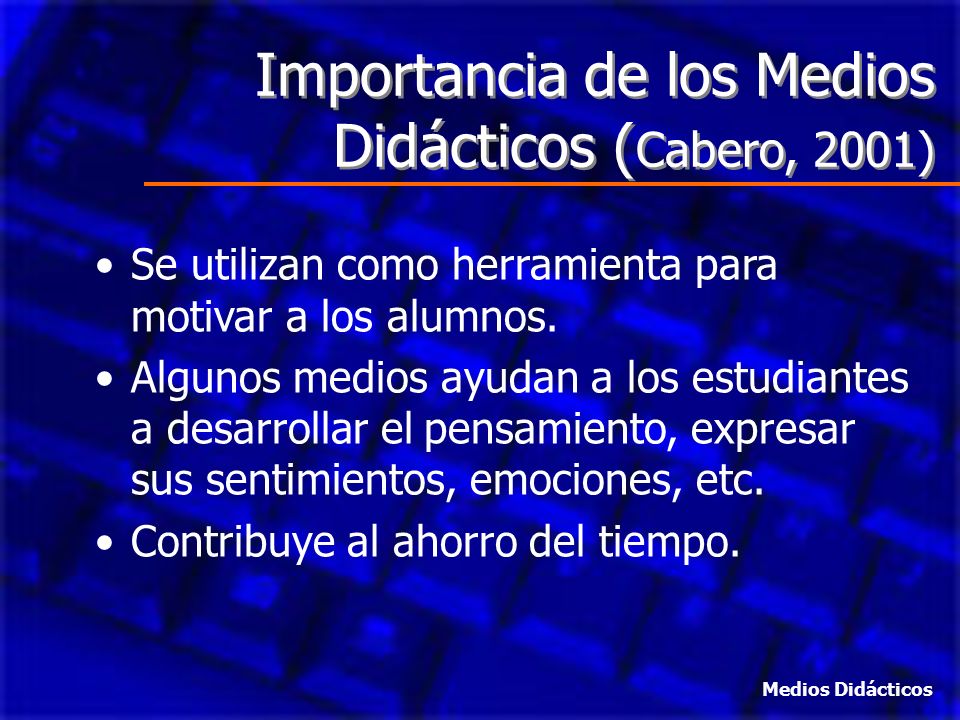 Importancia de los Medios Didácticos (Cabero, 2001)

• Se utilizan como herramienta para motivar a los alumnos.
• Algunos medios ayudan a los estudiantes a desarrollar el pensamiento, expresar sus sentimientos, emociones, etc.
• Contribuye al ahorro del tiempo.

Medios Didácticos